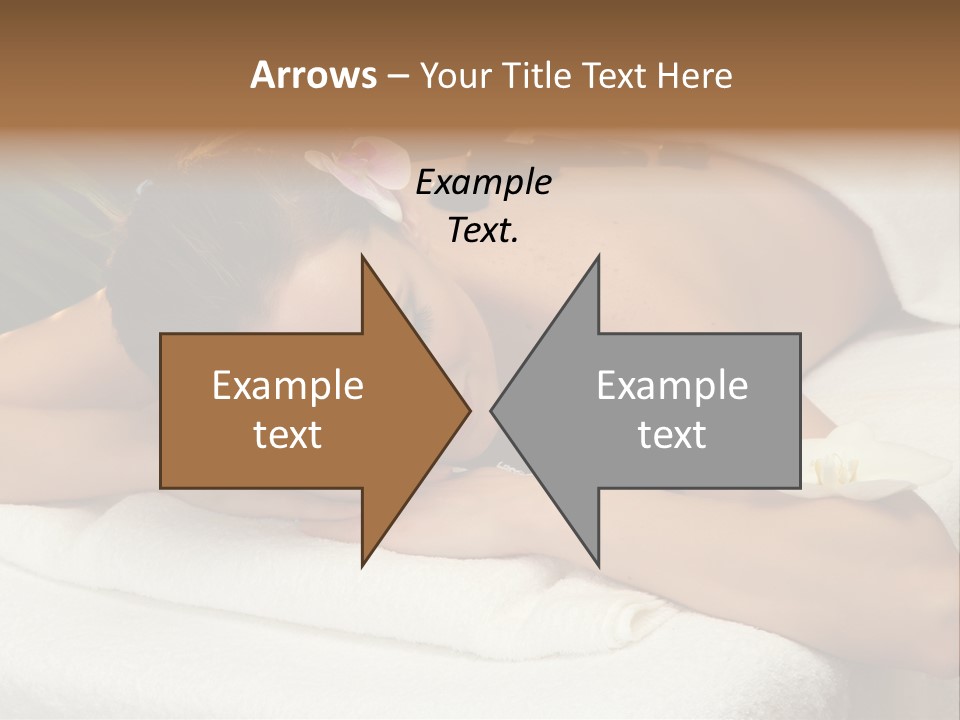 Arrows – Your Title Text Here

Example Text.

Example text

Example text